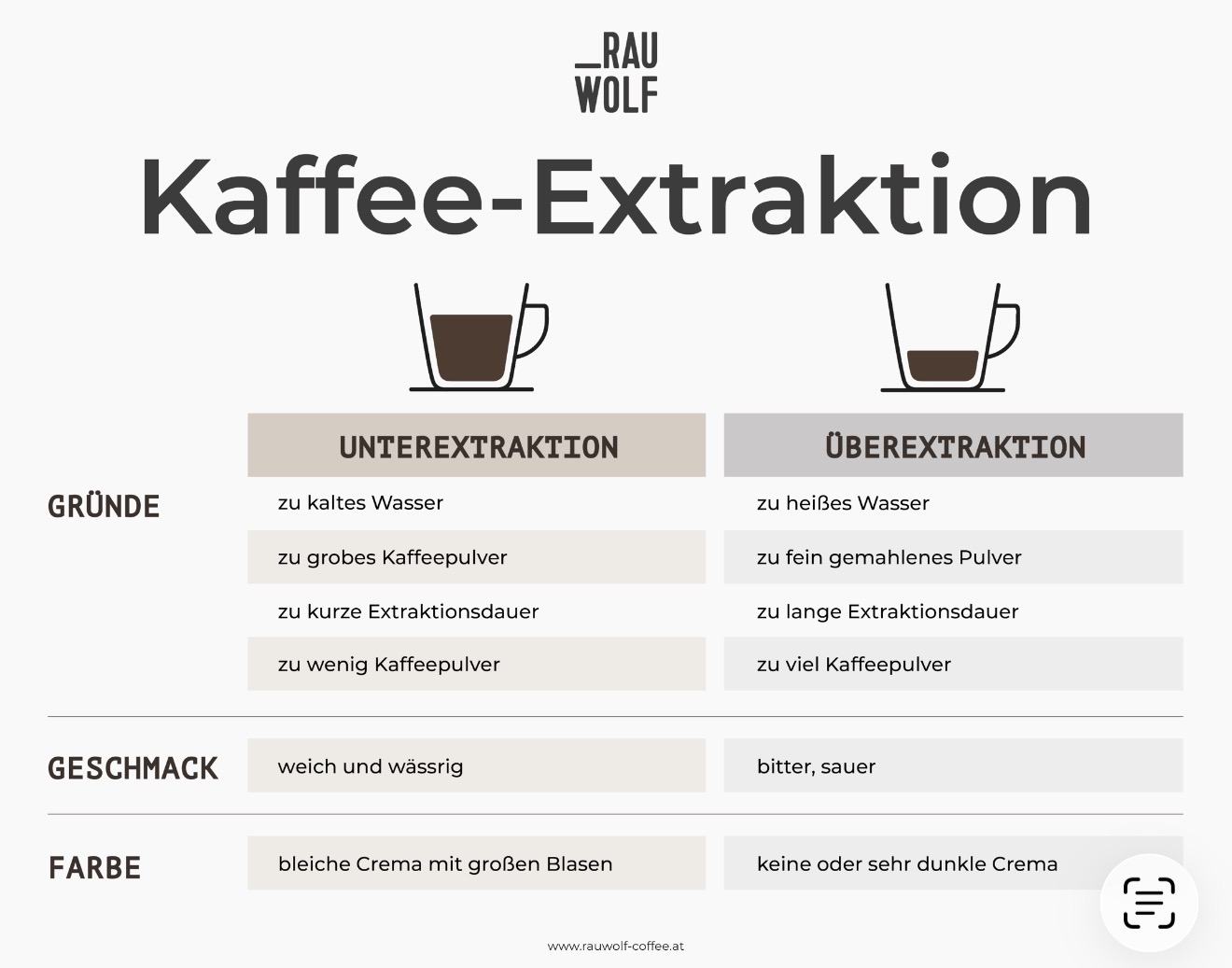 _RAU WOLF

Kaffee-Extraktion

| | UNTEREXTRAKTION | ÜBEREXTRAKTION |
|---|---|---|
| GRÜNDE | zu kaltes Wasser | zu heißes Wasser |
| | zu grobes Kaffeepulver | zu fein gemahlenes Pulver |
| | zu kurze Extraktionsdauer | zu lange Extraktionsdauer |
| | zu wenig Kaffeepulver | zu viel Kaffeepulver |
| GESCHMACK | weich und wässrig | bitter, sauer |
| FARBE | bleiche Crema mit großen Blasen | keine oder sehr dunkle Crema |

www.rauwolf-coffee.at